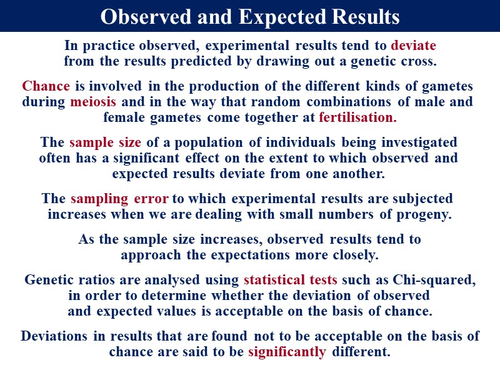 Observed and Expected Results

In practice observed, experimental results tend to deviate from the results predicted by drawing out a genetic cross.

Chance is involved in the production of the different kinds of gametes during meiosis and in the way that random combinations of male and female gametes come together at fertilisation.

The sample size of a population of individuals being investigated often has a significant effect on the extent to which observed and expected results deviate from one another.

The sampling error to which experimental results are subjected increases when we are dealing with small numbers of progeny.

As the sample size increases, observed results tend to approach the expectations more closely.

Genetic ratios are analysed using statistical tests such as Chi-squared, in order to determine whether the deviation of observed and expected values is acceptable on the basis of chance.

Deviations in results that are found not to be acceptable on the basis of chance are said to be significantly different.